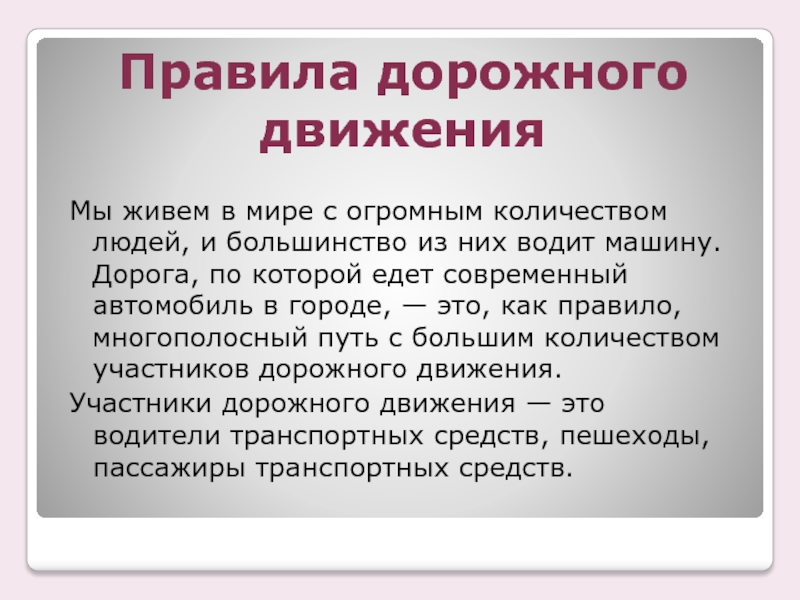 Правила дорожного движения

Мы живем в мире с огромным количеством людей, и большинство из них водит машину. Дорога, по которой едет современный автомобиль в городе, — это, как правило, многополосный путь с большим количеством участников дорожного движения.

Участники дорожного движения — это водители транспортных средств, пешеходы, пассажиры транспортных средств.